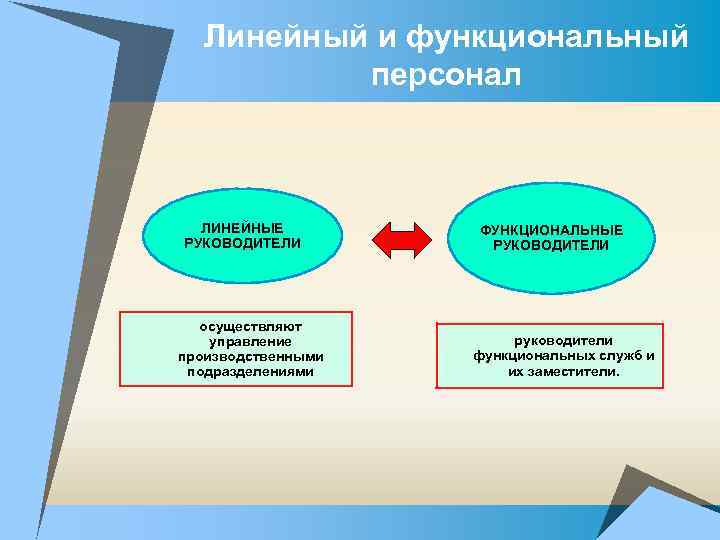 Линейный и функциональный персонал

ЛИНЕЙНЫЕ РУКОВОДИТЕЛИ

ФУНКЦИОНАЛЬНЫЕ РУКОВОДИТЕЛИ

осуществляют управление производственными подразделениями

руководители функциональных служб и их заместители.